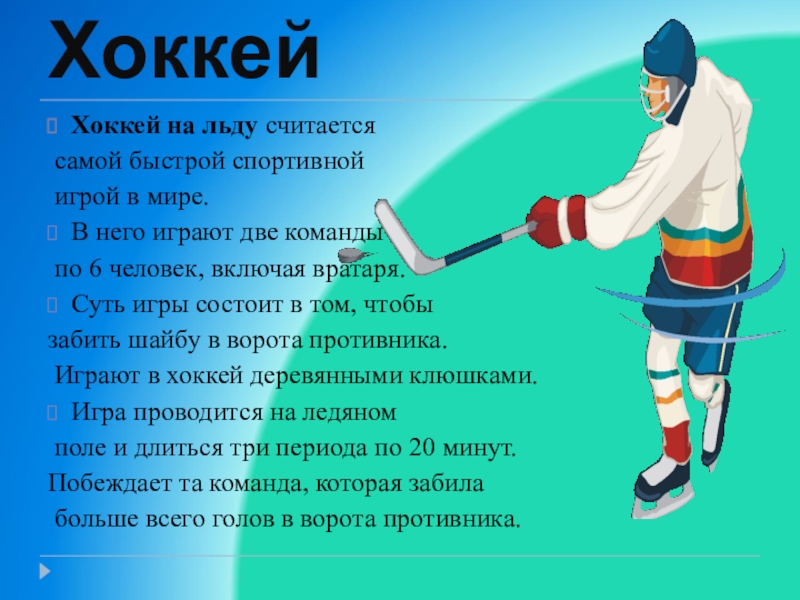 Хоккей

Хоккей на льду считается самой быстрой спортивной игрой в мире.

В него играют две команды по 6 человек, включая вратаря.

Суть игры состоит в том, чтобы забить шайбу в ворота противника. Играют в хоккей деревянными клюшками.

Игра проводится на ледяном поле и длиться три периода по 20 минут. Побеждает та команда, которая забила больше всего голов в ворота противника.